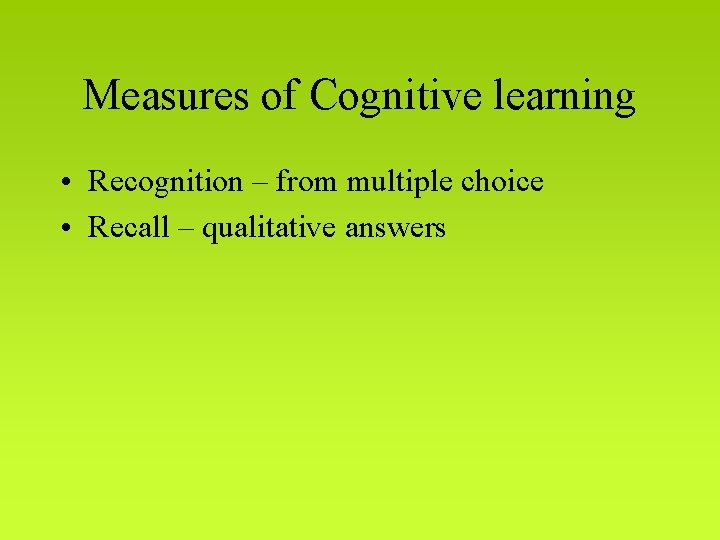 Measures of Cognitive learning

• Recognition – from multiple choice
• Recall – qualitative answers